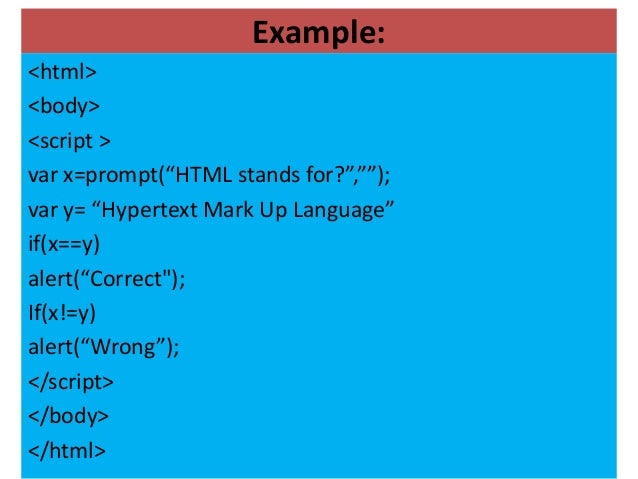 Example:

<html>
<body>
<script >
var x=prompt(“HTML stands for?”,””);
var y= “Hypertext Mark Up Language”
if(x==y)
alert(“Correct");
If(x!=y)
alert(“Wrong”);
</script>
</body>
</html>